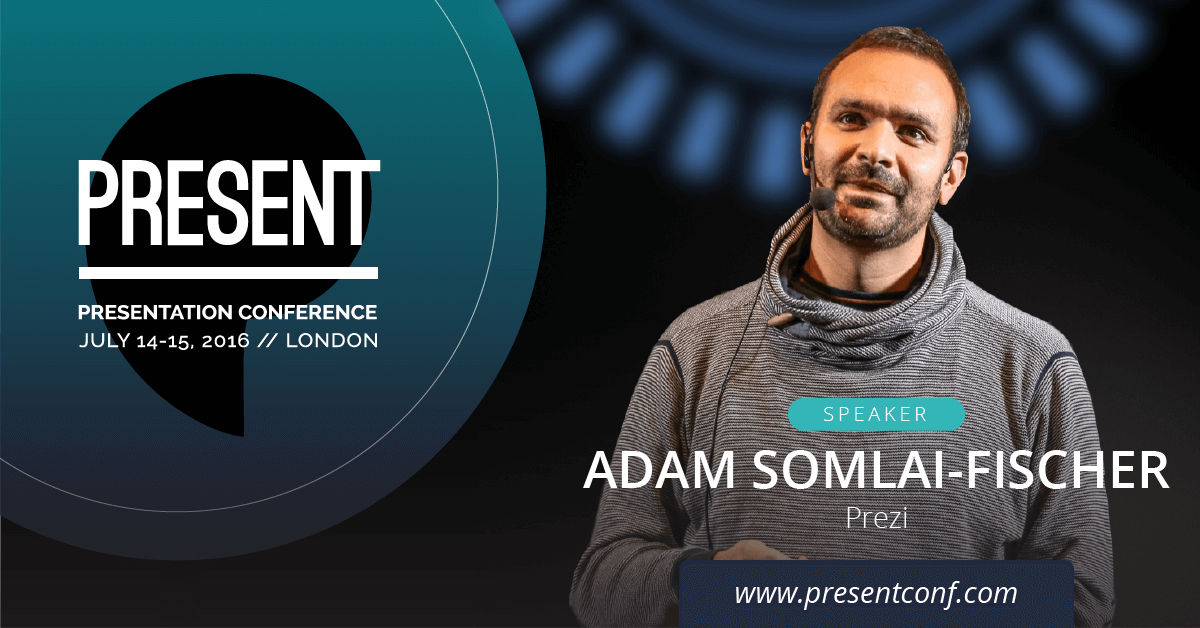 PRESENT

PRESENTATION CONFERENCE
JULY 14-15, 2016 // LONDON

SPEAKER
ADAM SOMLAI-FISCHER
Prezi

www.presentconf.com